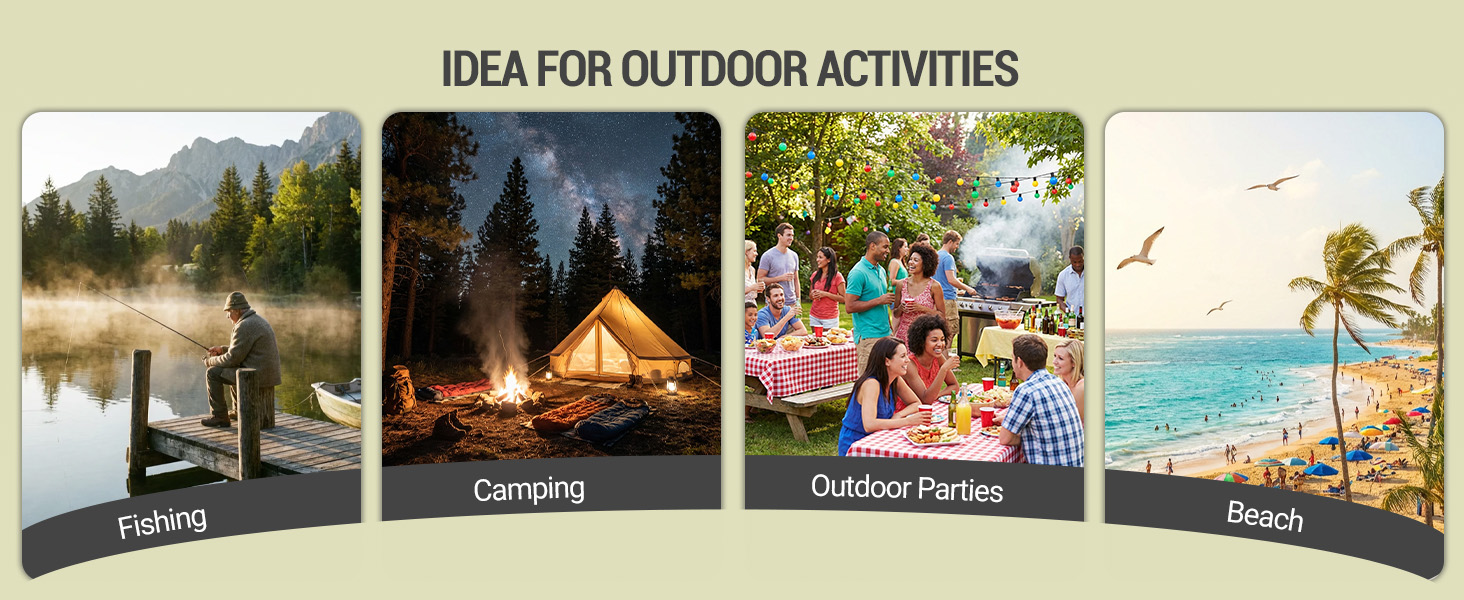 IDEA FOR OUTDOOR ACTIVITIES

Fishing

Camping

Outdoor Parties

Beach